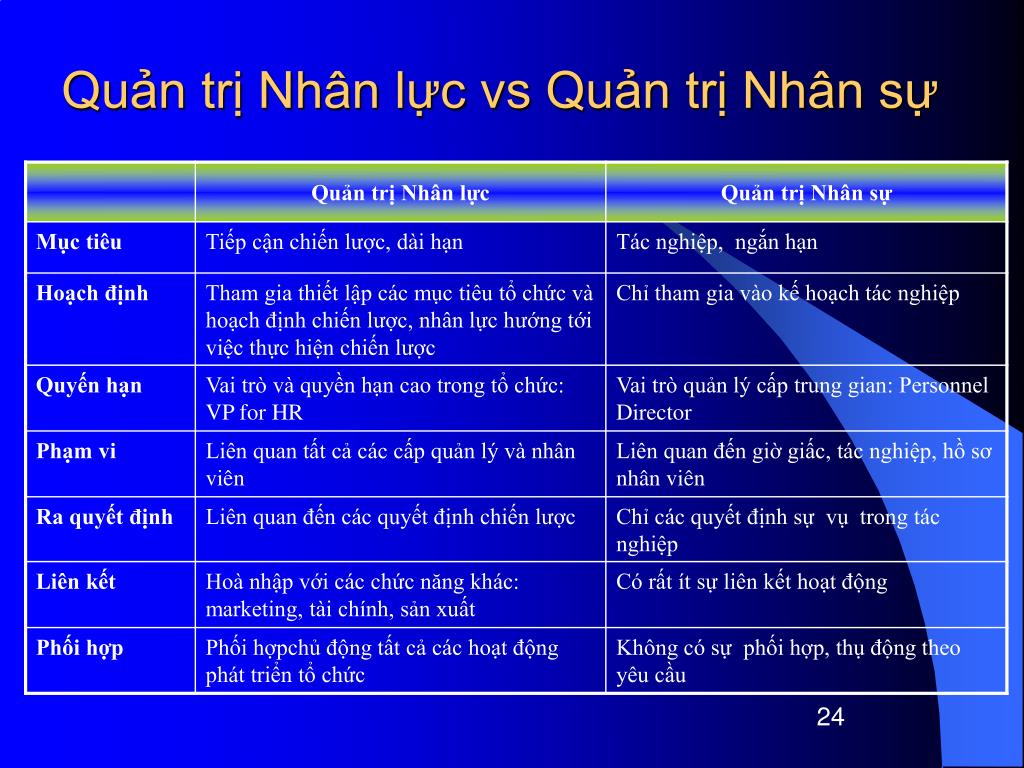 Quản trị Nhân lực vs Quản trị Nhân sự

|  | Quản trị Nhân lực | Quản trị Nhân sự |
|---|---|---|
| Mục tiêu | Tiếp cận chiến lược, dài hạn | Tác nghiệp, ngắn hạn |
| Hoạch định | Tham gia thiết lập các mục tiêu tổ chức và hoạch định chiến lược, nhân lực hướng tới việc thực hiện chiến lược | Chỉ tham gia vào kế hoạch tác nghiệp |
| Quyền hạn | Vai trò và quyền hạn cao trong tổ chức: VP for HR | Vai trò quản lý cấp trung gian: Personnel Director |
| Phạm vi | Liên quan tất cả các cấp quản lý và nhân viên | Liên quan đến giờ giấc, tác nghiệp, hồ sơ nhân viên |
| Ra quyết định | Liên quan đến các quyết định chiến lược | Chỉ các quyết định sự vụ trong tác nghiệp |
| Liên kết | Hoà nhập với các chức năng khác: marketing, tài chính, sản xuất | Có rất ít sự liên kết hoạt động |
| Phối hợp | Phối hợpchủ động tất cả các hoạt động phát triển tổ chức | Không có sự phối hợp, thụ động theo yêu cầu |

24